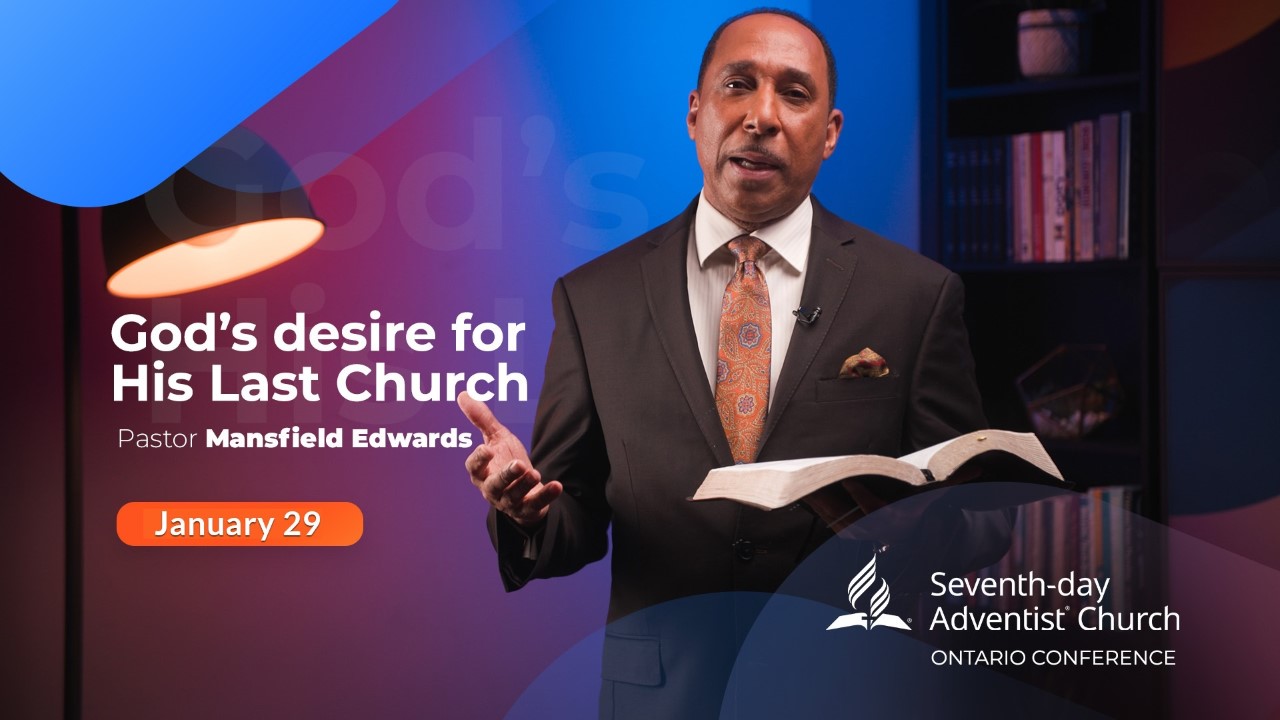 God's desire for His Last Church

Pastor Mansfield Edwards

January 29

Seventh-day Adventist® Church
ONTARIO CONFERENCE